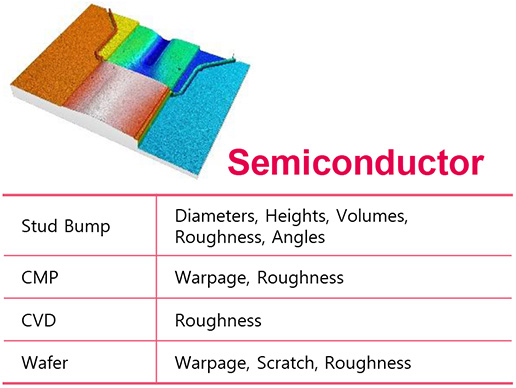 Semiconductor

| | |
|---|---|
| Stud Bump | Diameters, Heights, Volumes, Roughness, Angles |
| CMP | Warpage, Roughness |
| CVD | Roughness |
| Wafer | Warpage, Scratch, Roughness |